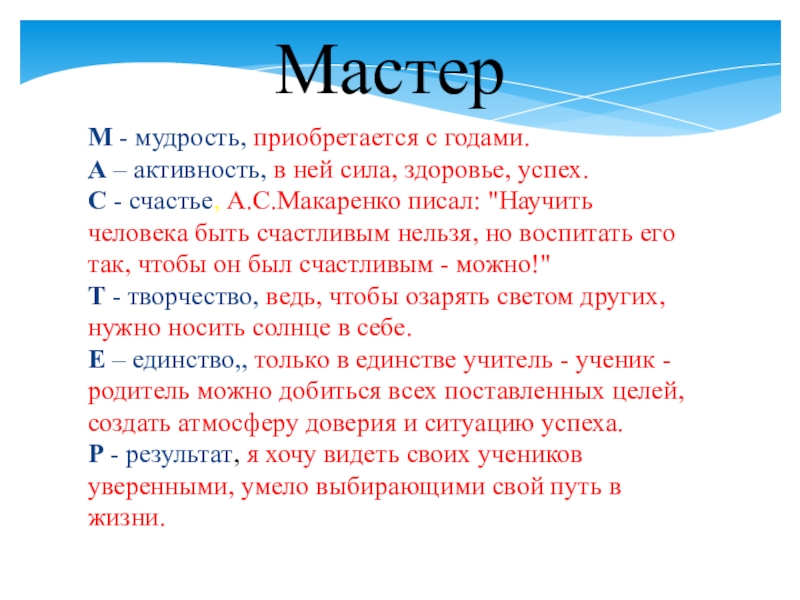 Мастер

М - мудрость, приобретается с годами.
А – активность, в ней сила, здоровье, успех.
С - счастье. А.С.Макаренко писал: "Научить человека быть счастливым нельзя, но воспитать его так, чтобы он был счастливым - можно!"
Т - творчество, ведь, чтобы озарять светом других, нужно носить солнце в себе.
Е – единство,, только в единстве учитель - ученик - родитель можно добиться всех поставленных целей, создать атмосферу доверия и ситуацию успеха.
Р - результат, я хочу видеть своих учеников уверенными, умело выбирающими свой путь в жизни.